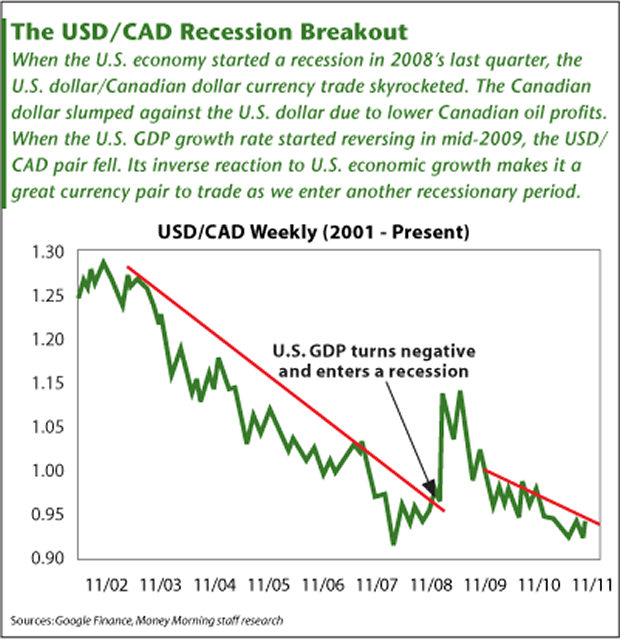 The USD/CAD Recession Breakout

When the U.S. economy started a recession in 2008's last quarter, the U.S. dollar/Canadian dollar currency trade skyrocketed. The Canadian dollar slumped against the U.S. dollar due to lower Canadian oil profits. When the U.S. GDP growth rate started reversing in mid-2009, the USD/CAD pair fell. Its inverse reaction to U.S. economic growth makes it a great currency pair to trade as we enter another recessionary period.

USD/CAD Weekly (2001 - Present)

1.30
1.25
1.20
1.15
1.05
1.00
0.95
0.90

U.S. GDP turns negative and enters a recession

11/02 11/03 11/04 11/05 11/06 11/07 11/08 11/09 11/10 11/11

Sources: Google Finance, Money Morning staff research